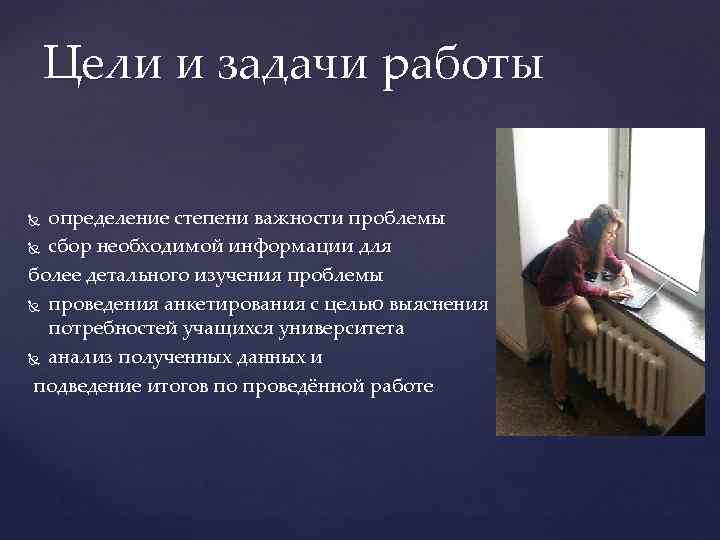 Цели и задачи работы

определение степени важности проблемы
сбор необходимой информации для
более детального изучения проблемы
проведения анкетирования с целью выяснения потребностей учащихся университета
анализ полученных данных и
подведение итогов по проведённой работе